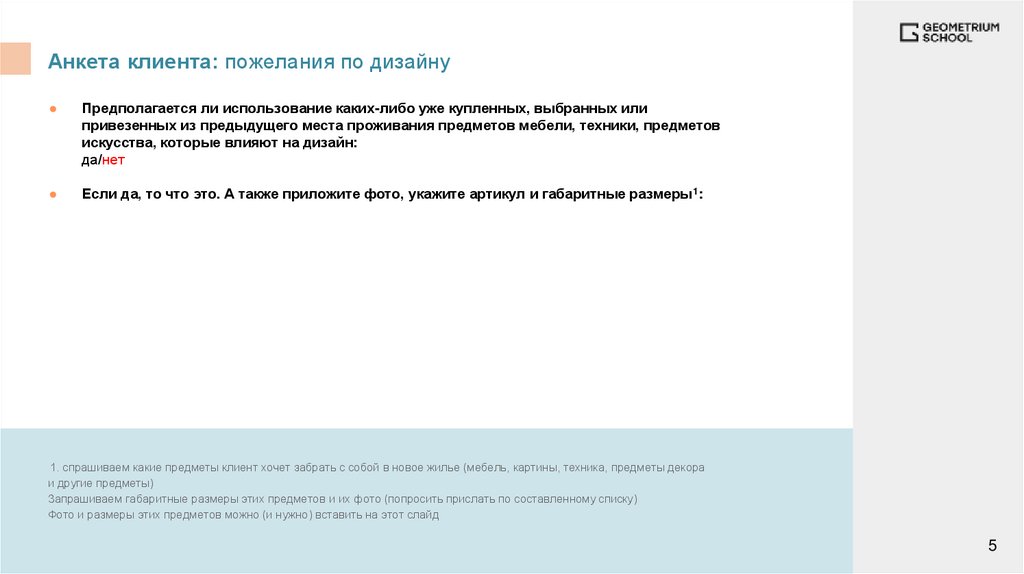 GEOMETRIUM SCHOOL

Анкета клиента: пожелания по дизайну

● Предполагается ли использование каких-либо уже купленных, выбранных или привезенных из предыдущего места проживания предметов мебели, техники, предметов искусства, которые влияют на дизайн:
да/нет

● Если да, то что это. А также приложите фото, укажите артикул и габаритные размеры$^1$:

1. спрашиваем какие предметы клиент хочет забрать с собой в новое жилье (мебель, картины, техника, предметы декора и другие предметы)
Запрашиваем габаритные размеры этих предметов и их фото (попросить прислать по составленному списку)
Фото и размеры этих предметов можно (и нужно) вставить на этот слайд

5